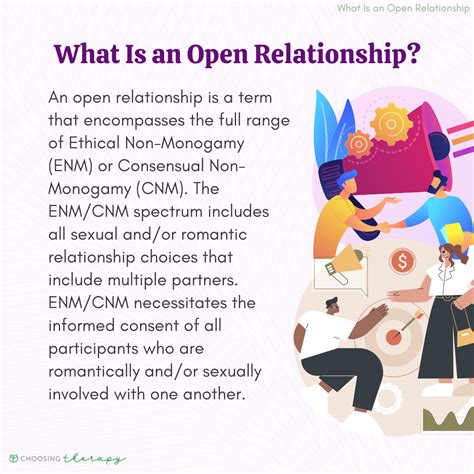 What Is an Open Relationship

What Is an Open Relationship?

An open relationship is a term that encompasses the full range of Ethical Non-Monogamy (ENM) or Consensual Non-Monogamy (CNM). The ENM/CNM spectrum includes all sexual and/or romantic relationship choices that include multiple partners. ENM/CNM necessitates the informed consent of all participants who are romantically and/or sexually involved with one another.

$

CHOOSING therapy